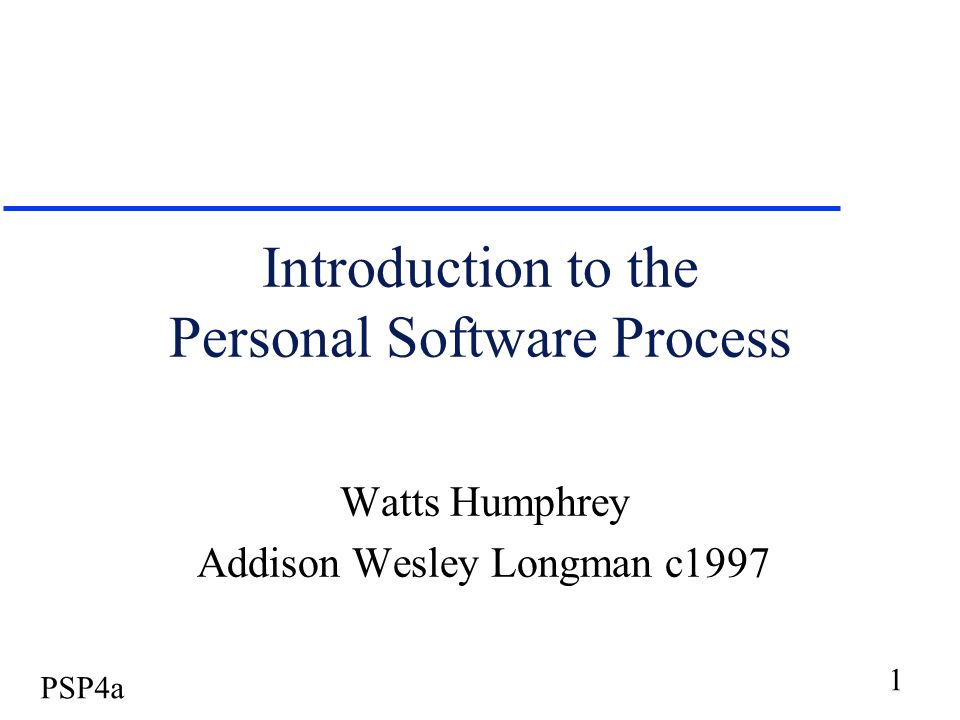 Introduction to the
Personal Software Process

Watts Humphrey
Addison Wesley Longman c1997

PSP4a

1